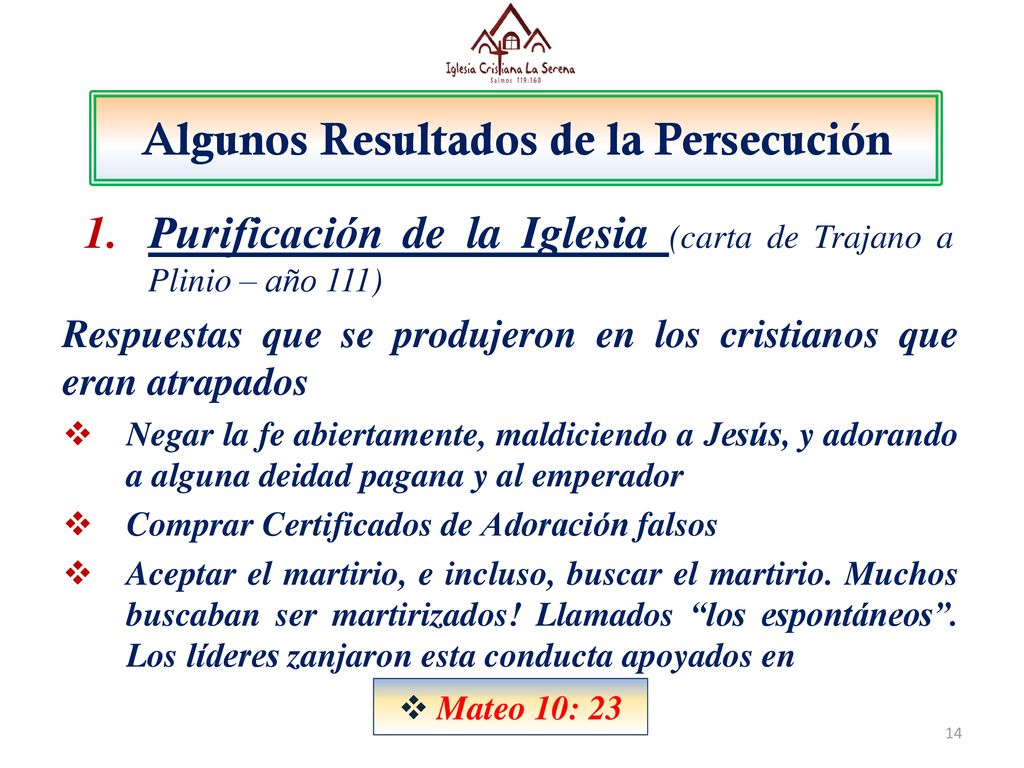 Iglesia Cristiana La Serena
Salmos 119:160

Algunos Resultados de la Persecución

1. Purificación de la Iglesia (carta de Trajano a Plinio – año 111)

Respuestas que se produjeron en los cristianos que eran atrapados

❖ Negar la fe abiertamente, maldiciendo a Jesús, y adorando a alguna deidad pagana y al emperador

❖ Comprar Certificados de Adoración falsos

❖ Aceptar el martirio, e incluso, buscar el martirio. Muchos buscaban ser martirizados! Llamados “los espontáneos”. Los líderes zanjaron esta conducta apoyados en

❖ Mateo 10: 23

14